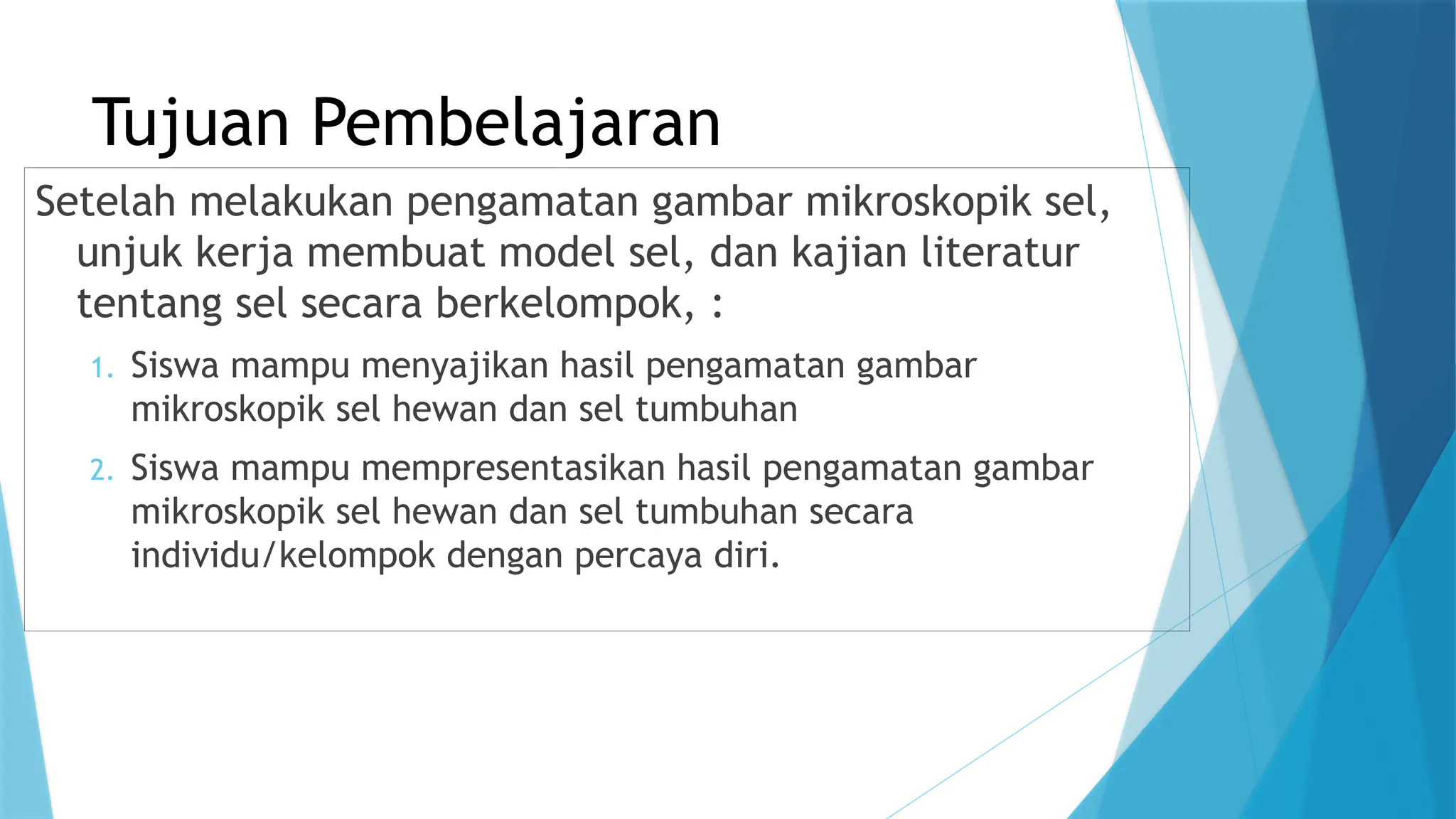 Tujuan Pembelajaran

Setelah melakukan pengamatan gambar mikroskopik sel, unjuk kerja membuat model sel, dan kajian literatur tentang sel secara berkelompok, :

1. Siswa mampu menyajikan hasil pengamatan gambar mikroskopik sel hewan dan sel tumbuhan
2. Siswa mampu mempresentasikan hasil pengamatan gambar mikroskopik sel hewan dan sel tumbuhan secara individu/kelompok dengan percaya diri.